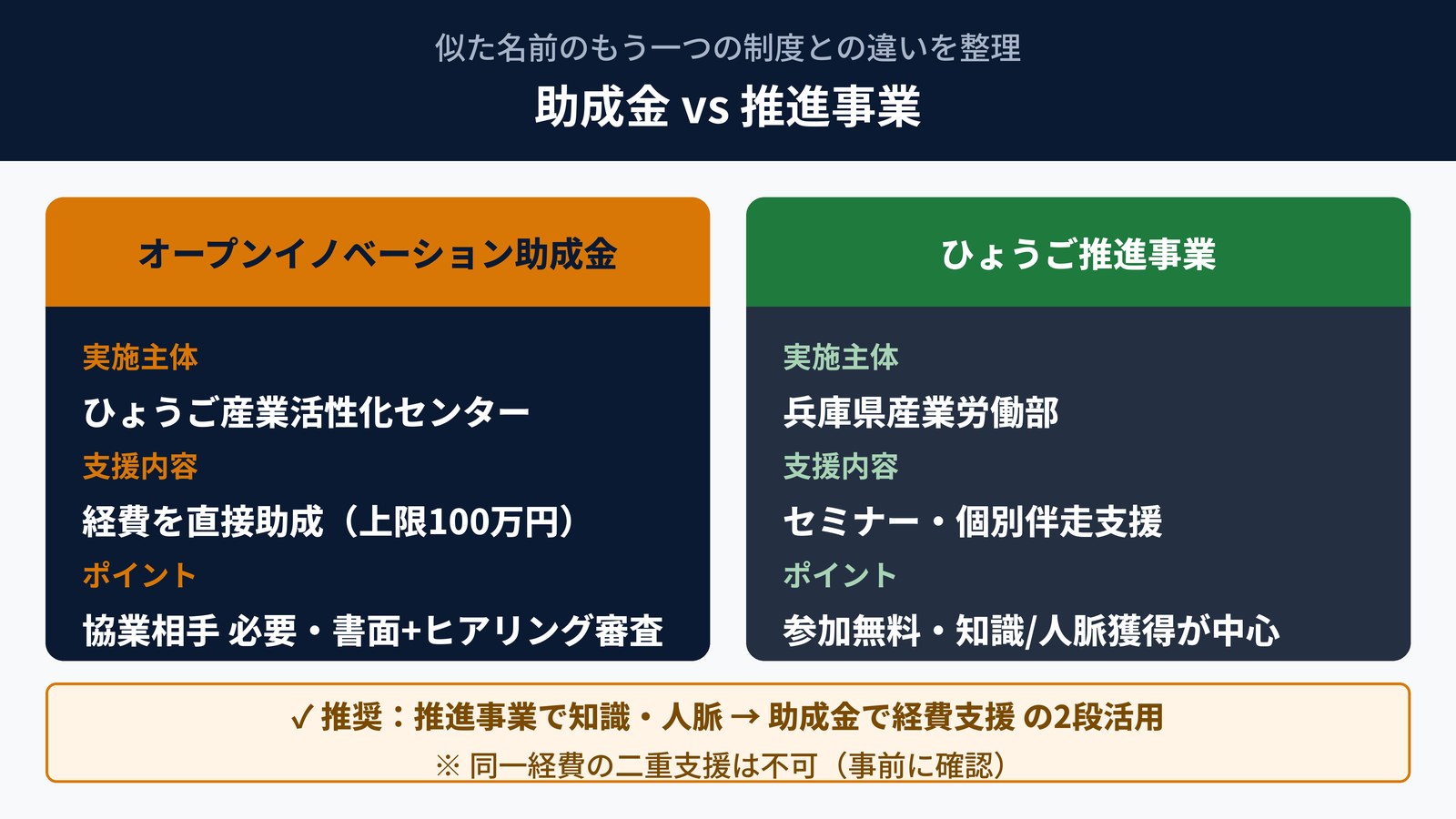 似た名前のもう一つの制度との違いを整理

助成金 vs 推進事業

オープンイノベーション助成金

実施主体

ひょうご産業活性化センター

支援内容

経費を直接助成（上限100万円）

ポイント

協業相手 必要・書面+ヒアリング審査

ひょうご推進事業

実施主体

兵庫県産業労働部

支援内容

セミナー・個別伴走支援

ポイント

参加無料・知識/人脈獲得が中心

✓ 推奨：推進事業で知識・人脈 → 助成金で経費支援 の2段活用

※ 同一経費の二重支援は不可（事前に確認）